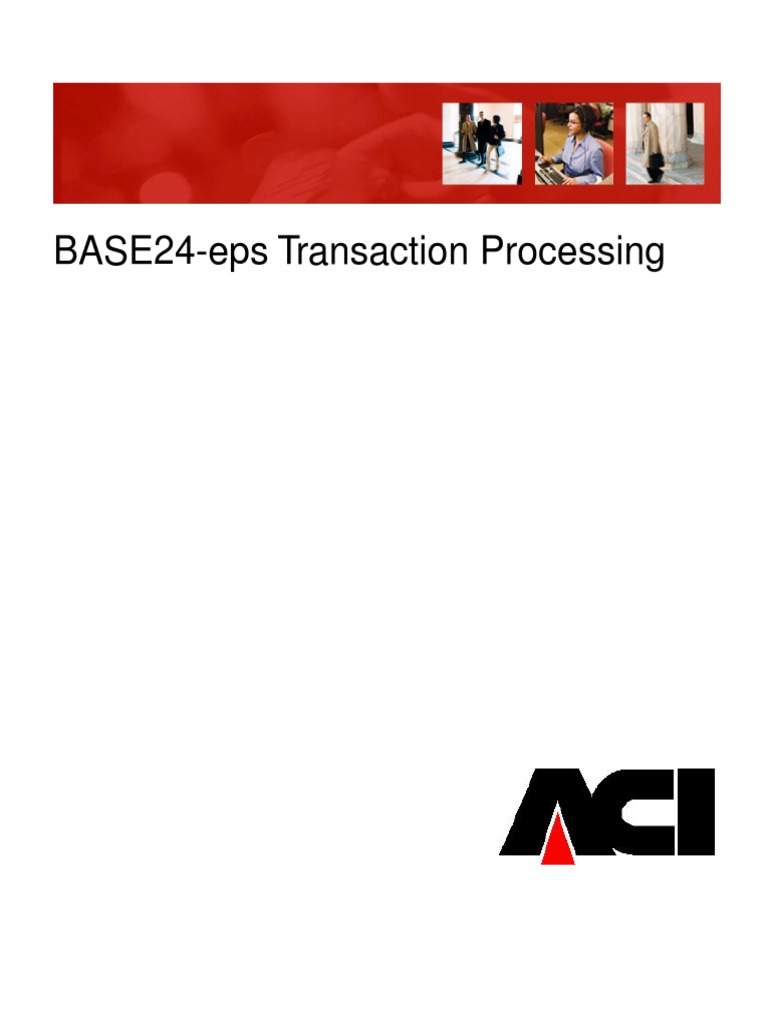 BASE24-eps Transaction Processing

ACI